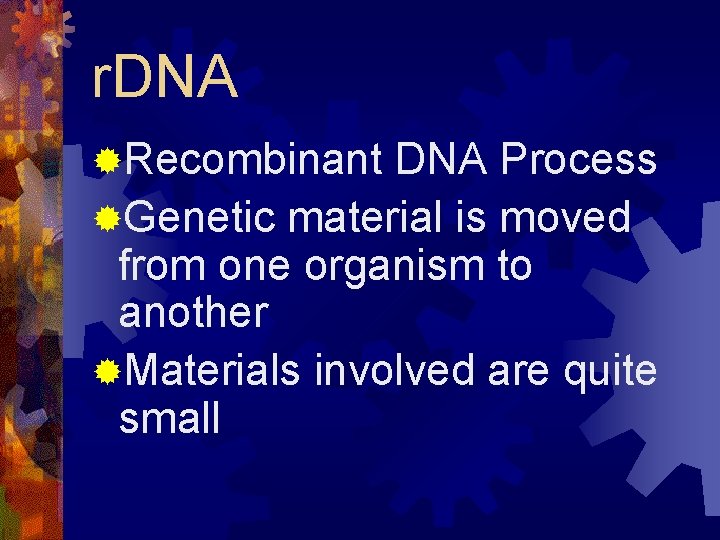 rDNA

Recombinant DNA Process

Genetic material is moved from one organism to another

Materials involved are quite small